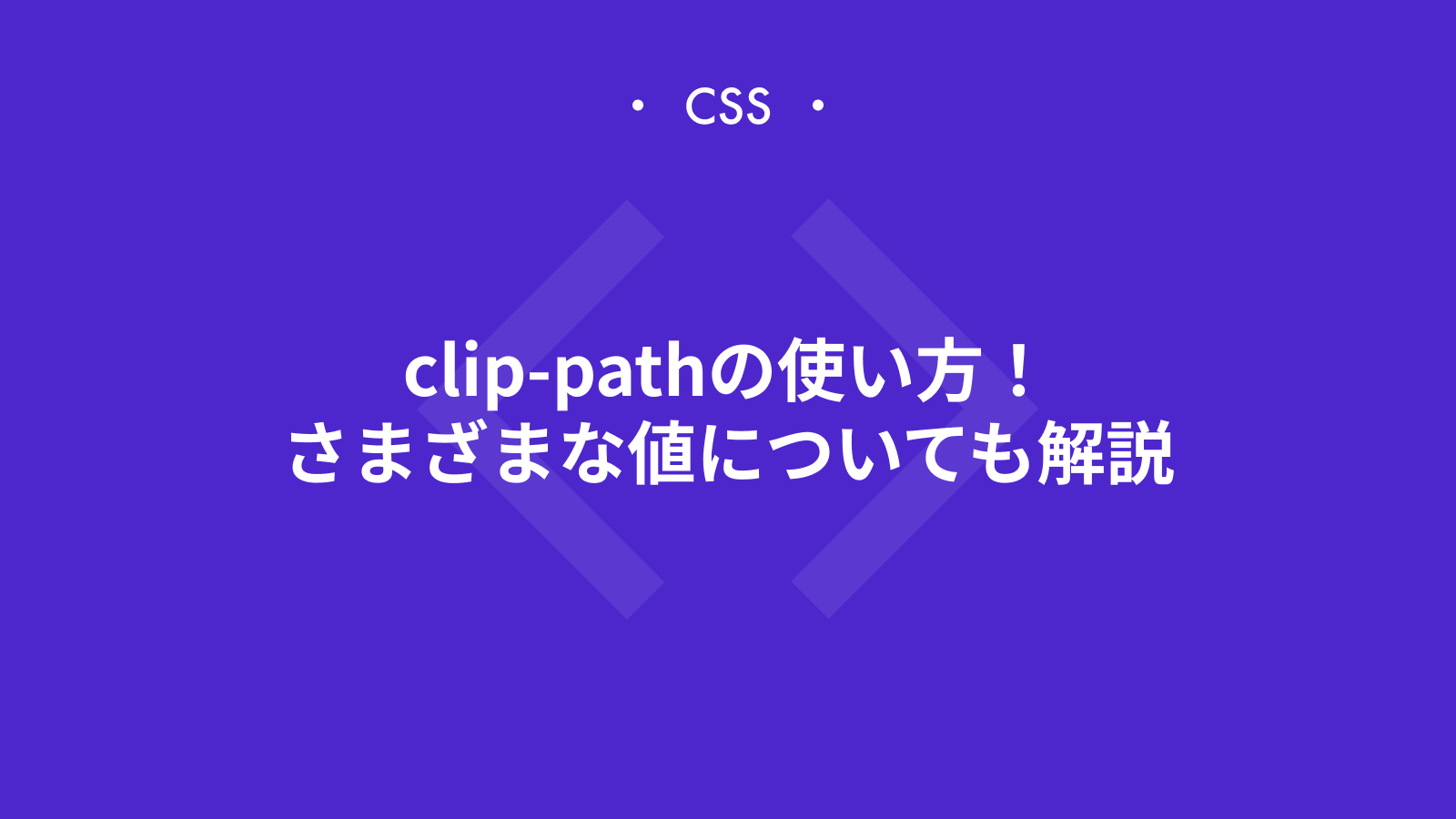 ・ CSS ・

clip-pathの使い方！
さまざまな値についても解説